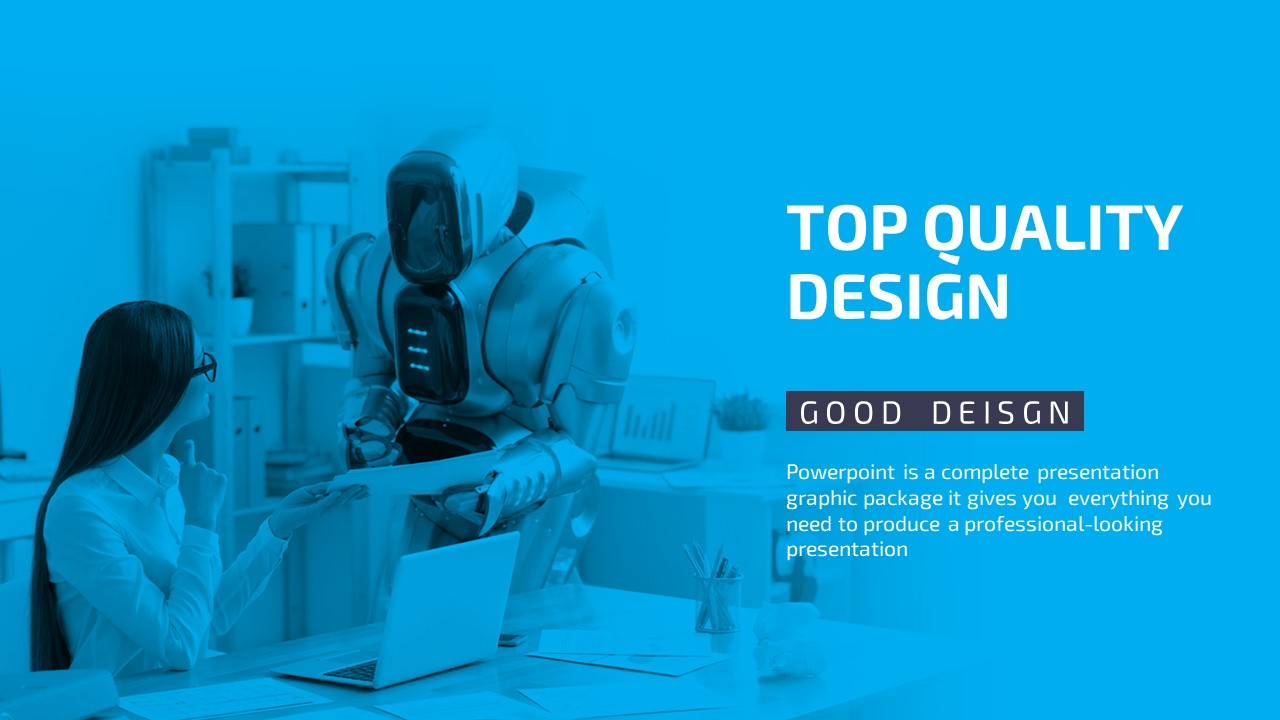 TOP QUALITY DESIGN

GOOD DEISGN

Powerpoint is a complete presentation graphic package it gives you everything you need to produce a professional-looking presentation